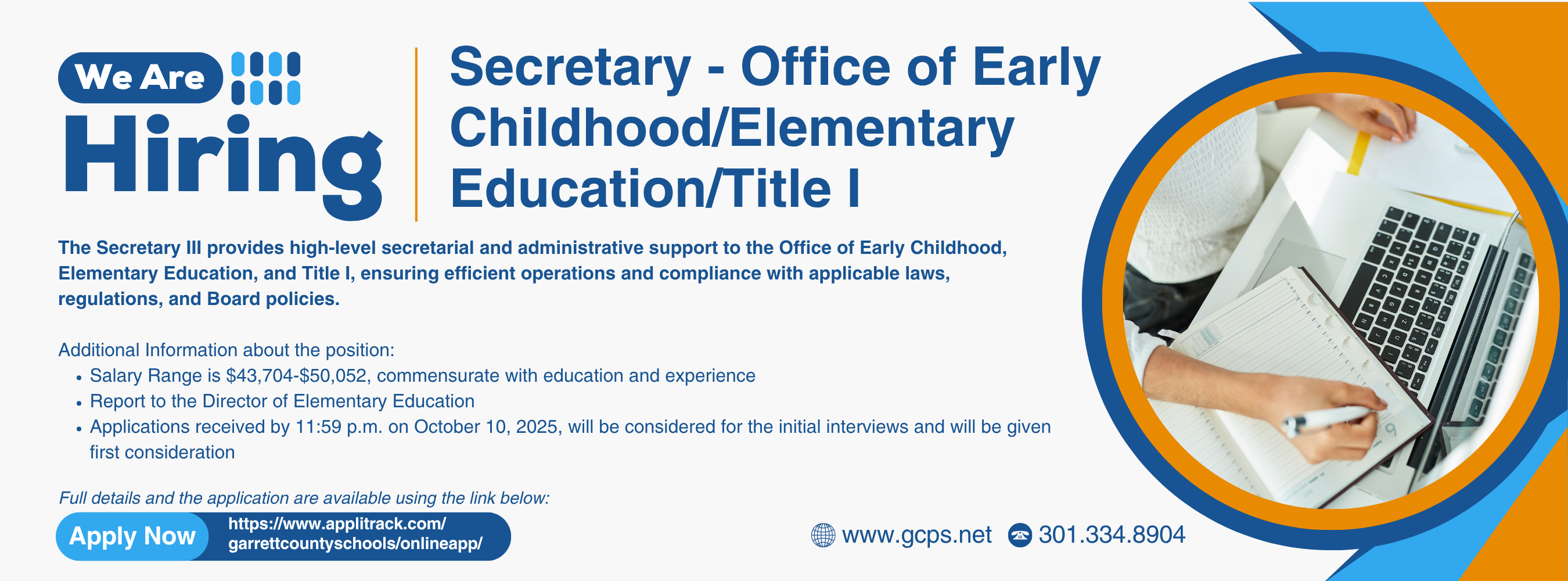 We Are Hiring

Secretary - Office of Early Childhood/Elementary Education/Title I

The Secretary III provides high-level secretarial and administrative support to the Office of Early Childhood, Elementary Education, and Title I, ensuring efficient operations and compliance with applicable laws, regulations, and Board policies.

Additional Information about the position:
• Salary Range is \$43,704-\$50,052, commensurate with education and experience
• Report to the Director of Elementary Education
• Applications received by 11:59 p.m. on October 10, 2025, will be considered for the initial interviews and will be given first consideration

Full details and the application are available using the link below:

Apply Now https://www.applitrack.com/garrettcountyschools/onlineapp/

www.gcps.net 301.334.8904